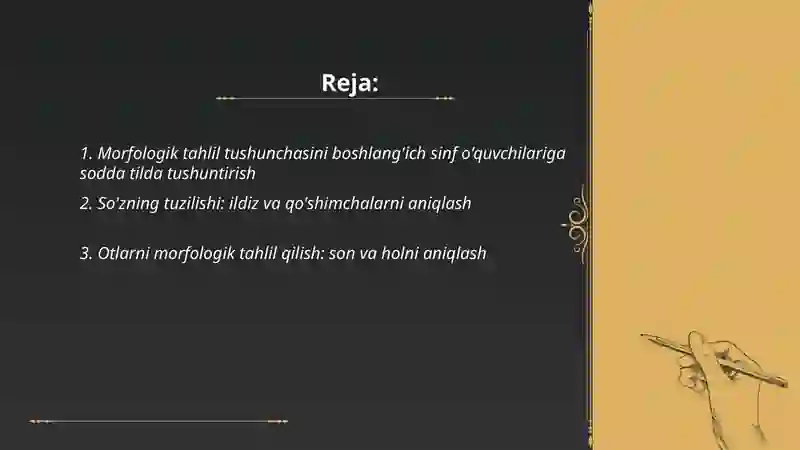 Reja:

1. Morfologik tahlil tushunchasini boshlang'ich sinf o'quvchilariga sodda tilda tushuntirish

2. So'zning tuzilishi: ildiz va qo'shimchalarni aniqlash

3. Otlarni morfologik tahlil qilish: son va holni aniqlash